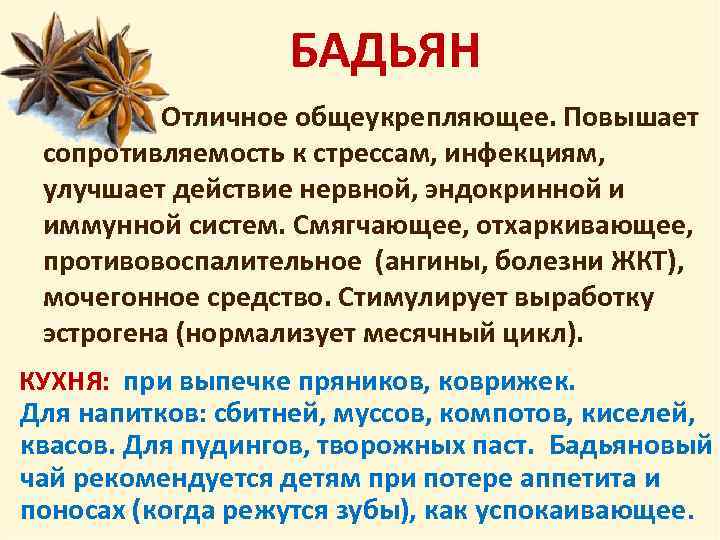 БАДЬЯН

Отличное общеукрепляющее. Повышает сопротивляемость к стрессам, инфекциям, улучшает действие нервной, эндокринной и иммунной систем. Смягчающее, отхаркивающее, противовоспалительное (ангины, болезни ЖКТ), мочегонное средство. Стимулирует выработку эстрогена (нормализует месячный цикл).

КУХНЯ: при выпечке пряников, коврижек. Для напитков: сбитней, муссов, компотов, киселей, квасов. Для пудингов, творожных паст. Бадьяновый чай рекомендуется детям при потере аппетита и поносах (когда режутся зубы), как успокаивающее.